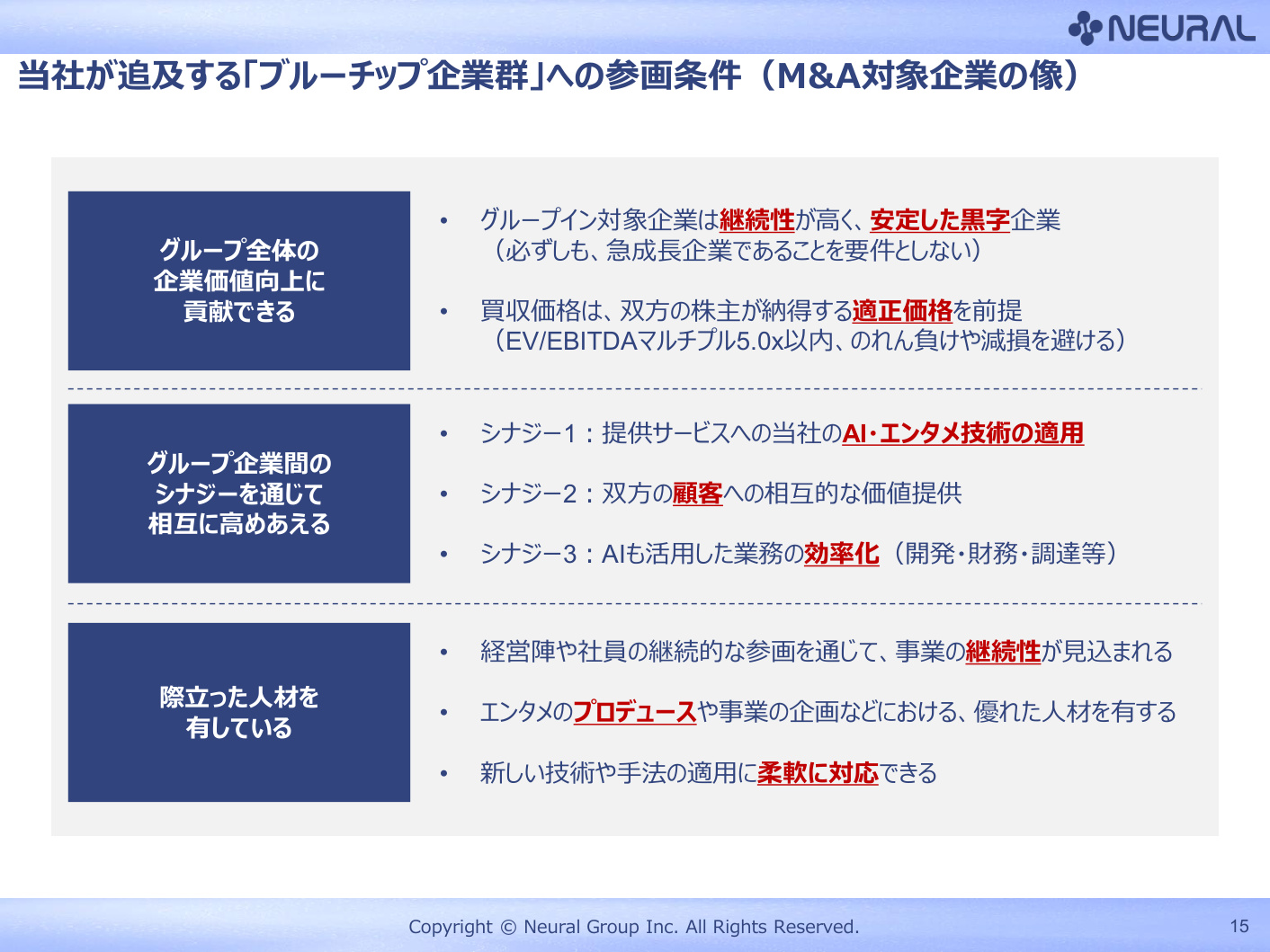 NEURAL

当社が追及する「ブルーチップ企業群」への参画条件（M&A対象企業の像）

グループ全体の企業価値向上に貢献できる

• グループイン対象企業は継続性が高く、安定した黒字企業（必ずしも、急成長企業であることを要件としない）

• 買収価格は、双方の株主が納得する適正価格を前提（EV/EBITDAマルチプル5.0x以内、のれん負けや減損を避ける）

グループ企業間のシナジーを通じて相互に高めあえる

• シナジー1：提供サービスへの当社のAI・エンタメ技術の適用

• シナジー2：双方の顧客への相互的な価値提供

• シナジー3：AIも活用した業務の効率化（開発・財務・調達等）

際立った人材を有している

• 経営陣や社員の継続的な参画を通じて、事業の継続性が見込まれる

• エンタメのプロデュースや事業の企画などにおける、優れた人材を有する

• 新しい技術や手法の適用に柔軟に対応できる

Copyright © Neural Group Inc. All Rights Reserved.

15